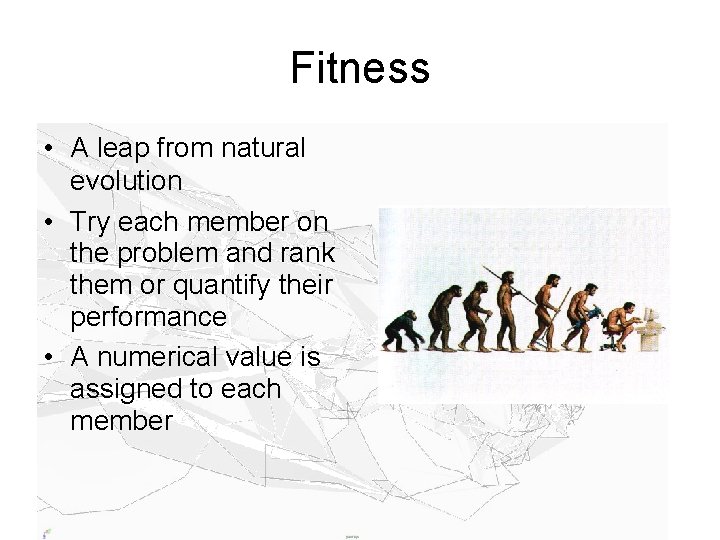 Fitness

• A leap from natural evolution
• Try each member on the problem and rank them or quantify their performance
• A numerical value is assigned to each member